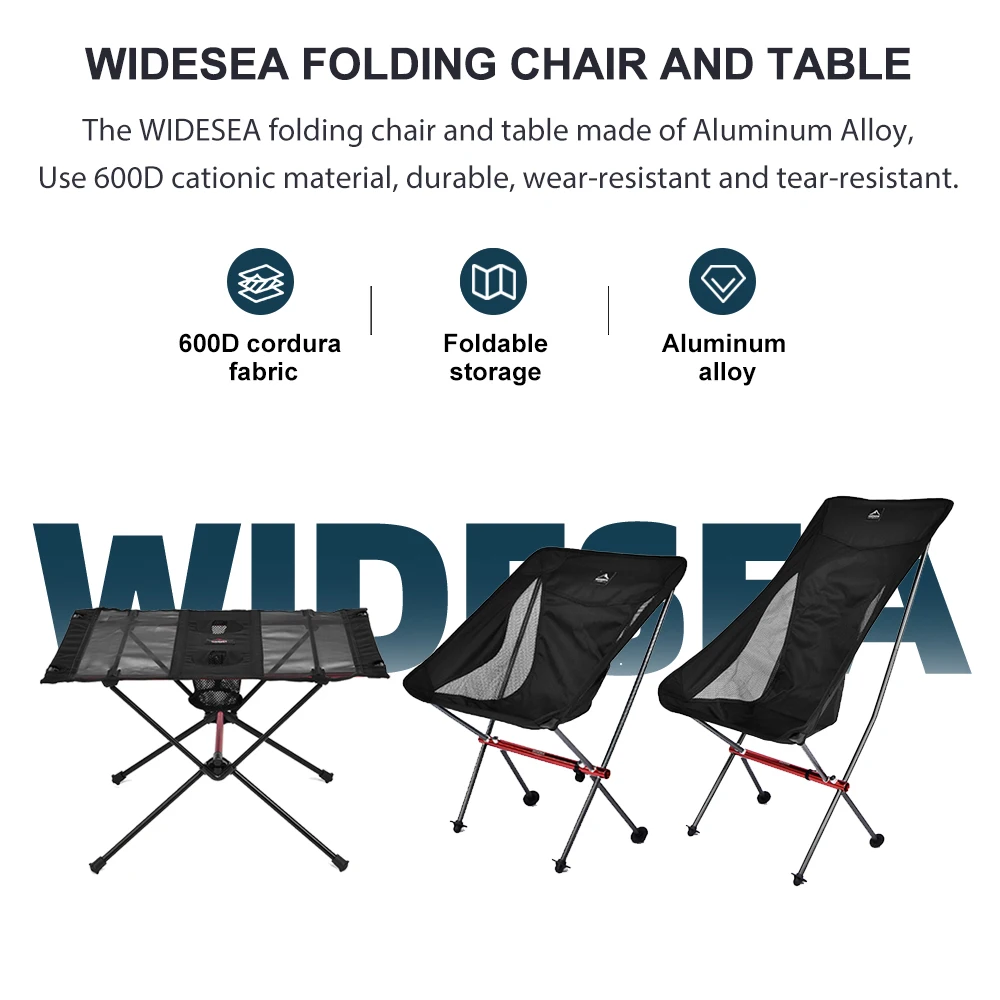 WIDESEA FOLDING CHAIR AND TABLE

The WIDESEA folding chair and table made of Aluminum Alloy, Use 600D cationic material, durable, wear-resistant and tear-resistant.

600D cordura fabric

Foldable storage

Aluminum alloy

WIDESEA